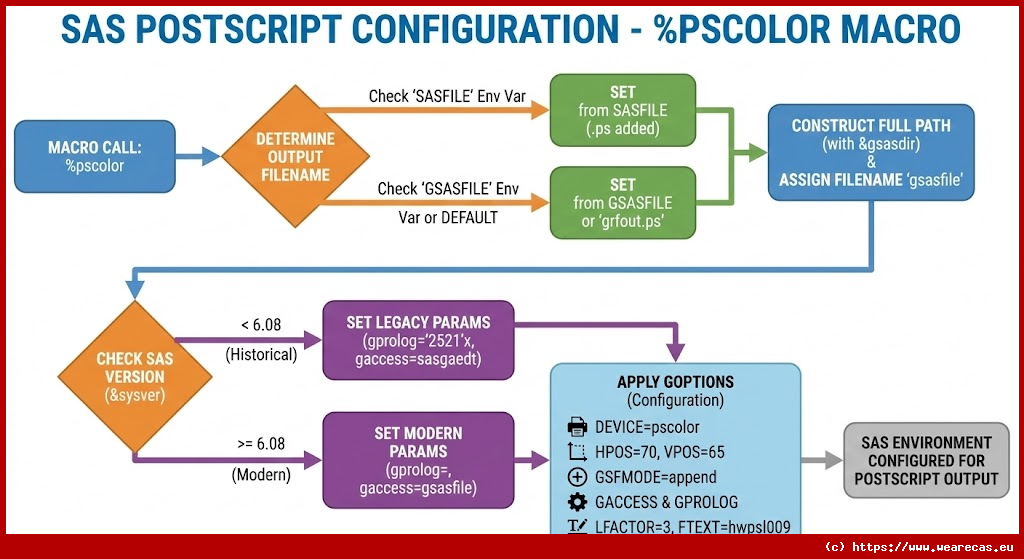 SAS POSTSCRIPT CONFIGURATION - %PSCOLOR MACRO

MACRO CALL: %pscolor

DETERMINE OUTPUT FILENAME

Check 'SASFILE' Env Var

SET from SASFILE (.ps added)

Check 'GSASFILE' Env Var or DEFAULT

SET from GSASFILE or 'grfout.ps'

CONSTRUCT FULL PATH (with &gsasdir) & ASSIGN FILENAME 'gsasfile'

CHECK SAS VERSION (&sysver)

< 6.08 (Historical)

SET LEGACY PARAMS (gprolog='2521'x, gaccess=sasgaedt)

>= 6.08 (Modern)

SET MODERN PARAMS (gprolog=, gaccess=gsasfile)

APPLY GOPTIONS (Configuration)

DEVICE=pscolor

HPOS=70, VPOS=65

GSFMODE=append

GACCESS & GPROLOG

LFACTOR=3, FTEXT=hwpsl009

SAS ENVIRONMENT CONFIGURED FOR POSTSCRIPT OUTPUT

(c) https://www.wearecas.eu